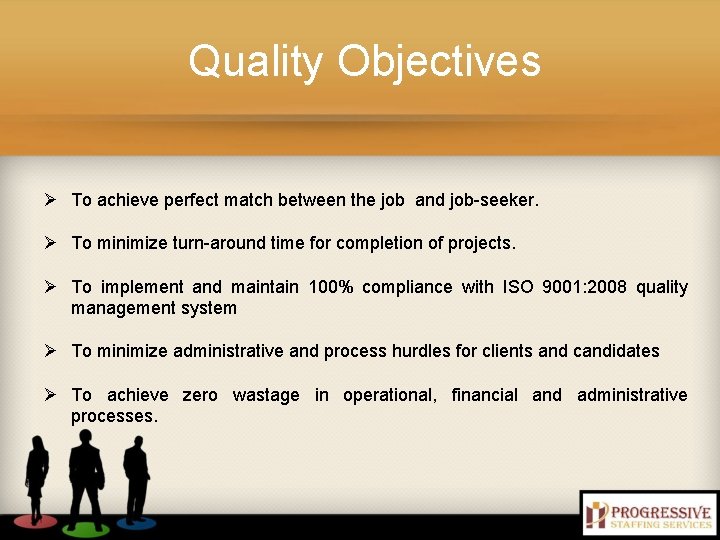 Quality Objectives

➢ To achieve perfect match between the job and job-seeker.

➢ To minimize turn-around time for completion of projects.

➢ To implement and maintain 100% compliance with ISO 9001:2008 quality management system

➢ To minimize administrative and process hurdles for clients and candidates

➢ To achieve zero wastage in operational, financial and administrative processes.

PROGRESSIVE
STAFFING SERVICES